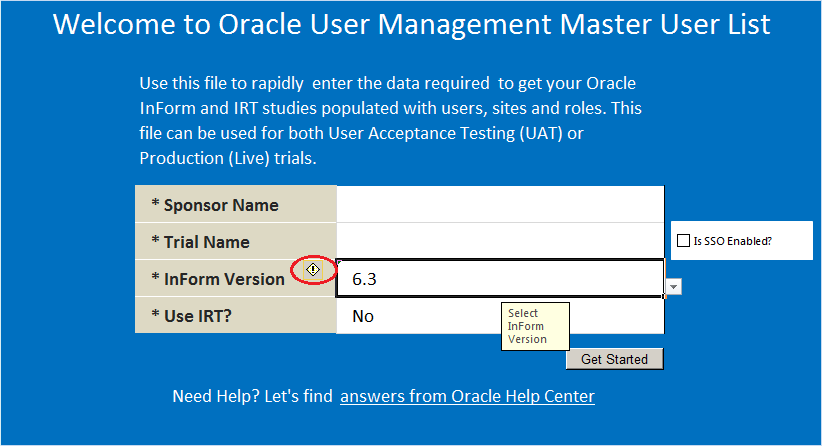 Welcome to Oracle User Management Master User List

Use this file to rapidly enter the data required to get your Oracle InForm and IRT studies populated with users, sites and roles. This file can be used for both User Acceptance Testing (UAT) or Production (Live) trials.

| * Sponsor Name | |
|---|---|
| * Trial Name | |
| * InForm Version | 6.3 |
| * Use IRT? | No |

Is SSO Enabled?

Select InForm Version

Get Started

Need Help? Let's find answers from Oracle Help Center